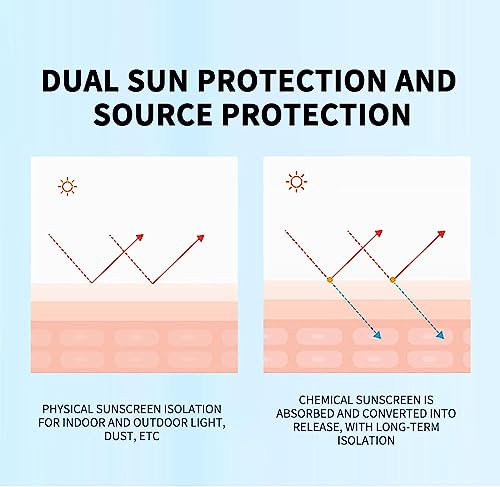 DUAL SUN PROTECTION AND SOURCE PROTECTION

PHYSICAL SUNSCREEN ISOLATION FOR INDOOR AND OUTDOOR LIGHT, DUST, ETC

CHEMICAL SUNSCREEN IS ABSORBED AND CONVERTED INTO RELEASE, WITH LONG-TERM ISOLATION